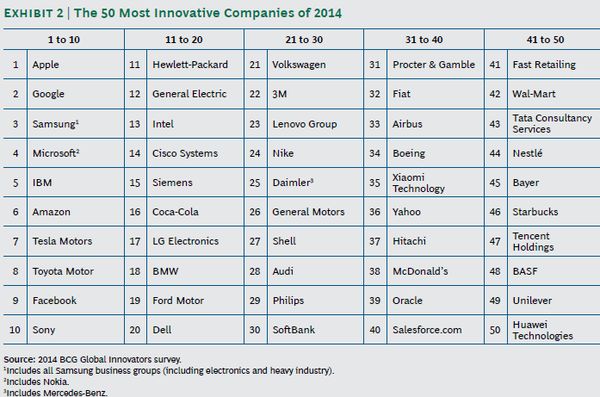 EXHIBIT 2 | The 50 Most Innovative Companies of 2014

| 1 to 10 | | 11 to 20 | | 21 to 30 | | 31 to 40 | | 41 to 50 | |
|---|---|---|---|---|---|---|---|---|---|
| 1 | Apple | 11 | Hewlett-Packard | 21 | Volkswagen | 31 | Procter & Gamble | 41 | Fast Retailing |
| 2 | Google | 12 | General Electric | 22 | 3M | 32 | Fiat | 42 | Wal-Mart |
| 3 | Samsung$^1$ | 13 | Intel | 23 | Lenovo Group | 33 | Airbus | 43 | Tata Consultancy Services |
| 4 | Microsoft$^2$ | 14 | Cisco Systems | 24 | Nike | 34 | Boeing | 44 | Nestlé |
| 5 | IBM | 15 | Siemens | 25 | Daimler$^3$ | 35 | Xiaomi Technology | 45 | Bayer |
| 6 | Amazon | 16 | Coca-Cola | 26 | General Motors | 36 | Yahoo | 46 | Starbucks |
| 7 | Tesla Motors | 17 | LG Electronics | 27 | Shell | 37 | Hitachi | 47 | Tencent Holdings |
| 8 | Toyota Motor | 18 | BMW | 28 | Audi | 38 | McDonald's | 48 | BASF |
| 9 | Facebook | 19 | Ford Motor | 29 | Philips | 39 | Oracle | 49 | Unilever |
| 10 | Sony | 20 | Dell | 30 | SoftBank | 40 | Salesforce.com | 50 | Huawei Technologies |

Source: 2014 BCG Global Innovators survey.
$^1$Includes all Samsung business groups (including electronics and heavy industry).
$^2$Includes Nokia.
$^3$Includes Mercedes-Benz.